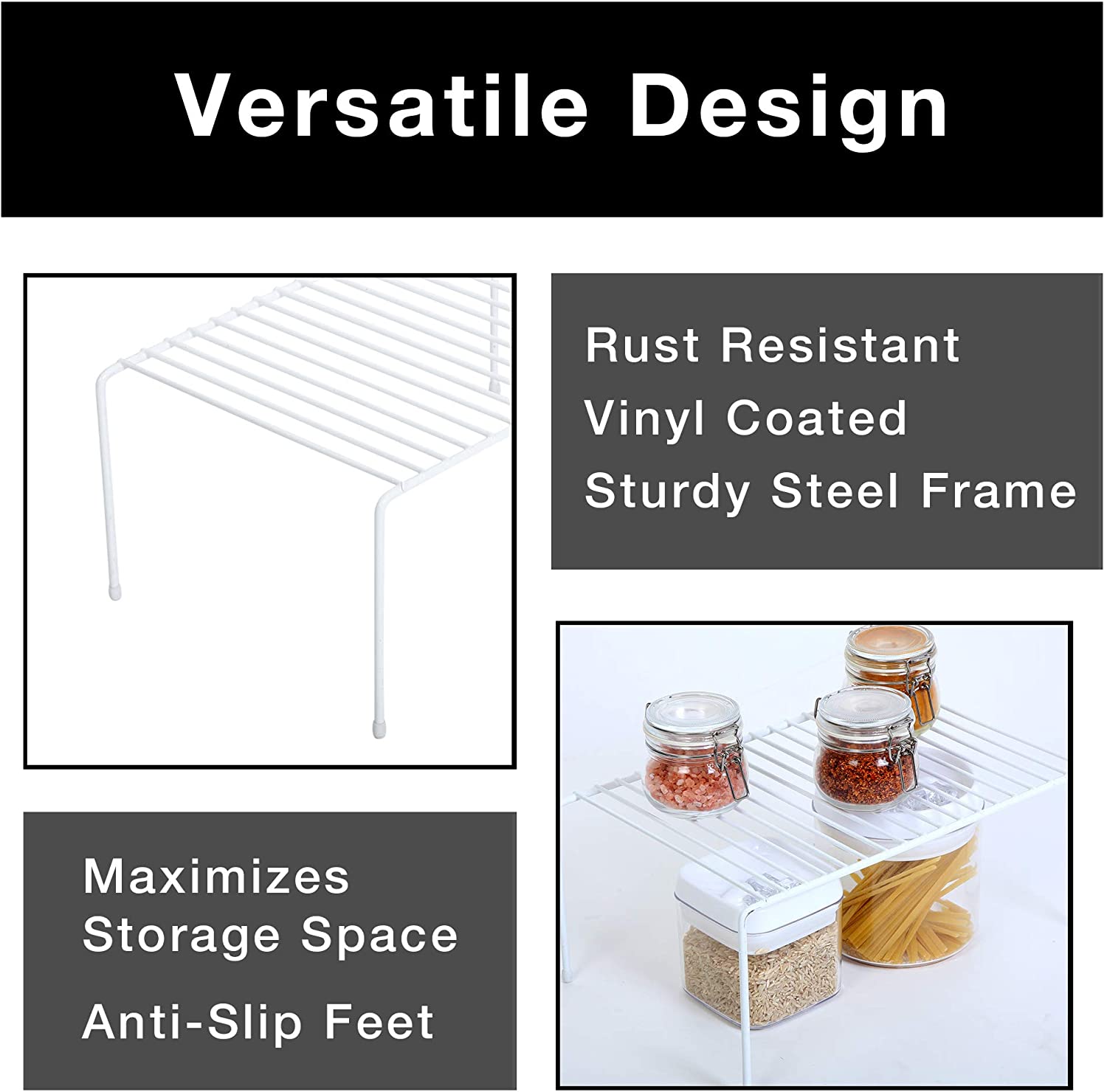 Versatile Design

Rust Resistant
Vinyl Coated
Sturdy Steel Frame

Maximizes Storage Space
Anti-Slip Feet